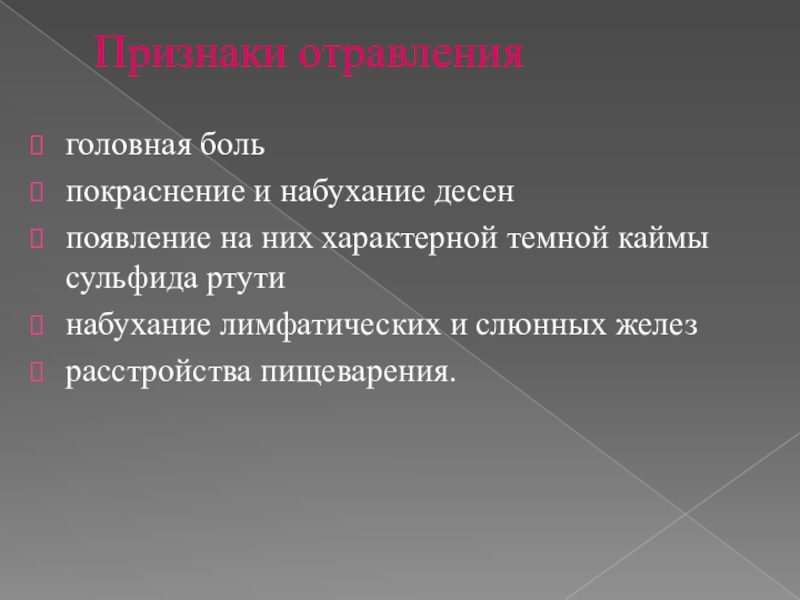 Признаки отравления

головная боль

покраснение и набухание десен

появление на них характерной темной каймы сульфида ртути

набухание лимфатических и слюнных желез

расстройства пищеварения.